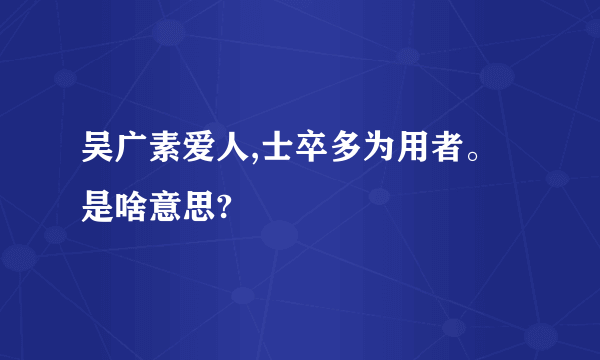 吴广素爱人,士卒多为用者。是啥意思?